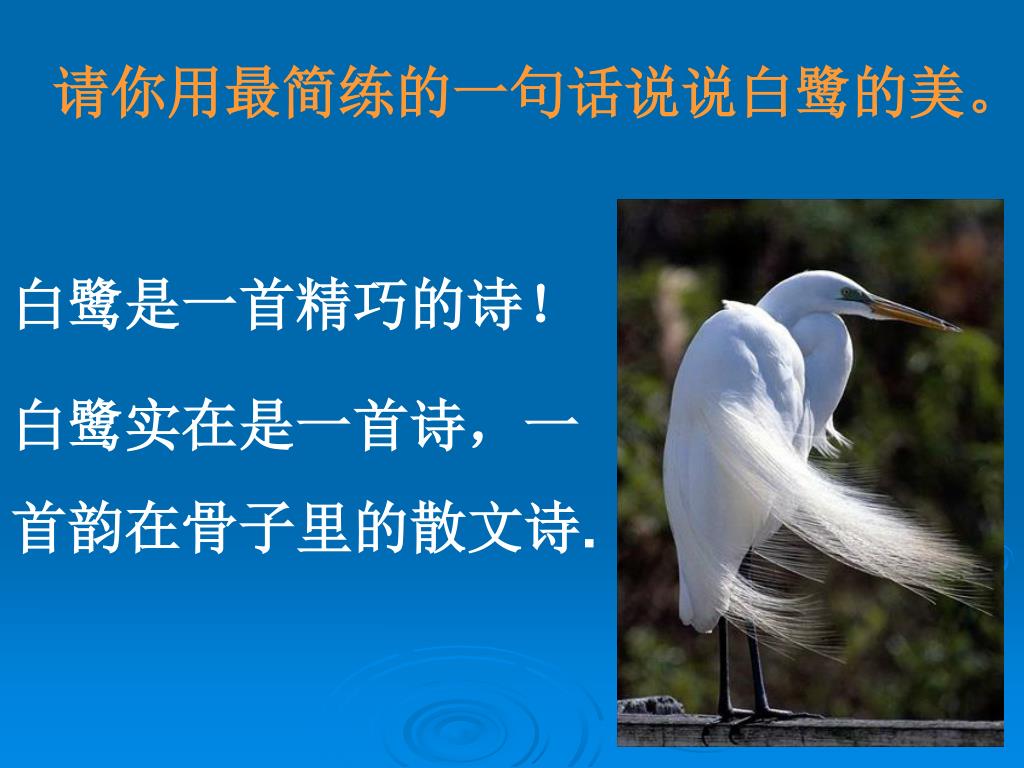 请你用最简练的一句话说说白鹭的美。

白鹭是一首精巧的诗！

白鹭实在是一首诗，一首韵在骨子里的散文诗.